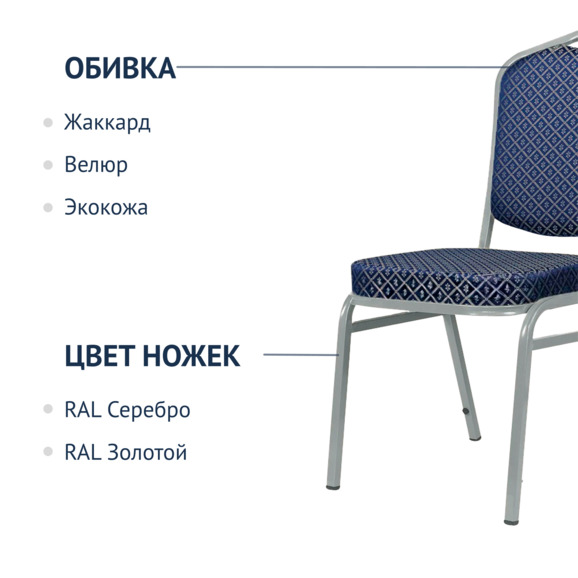 ОБИВКА

Жаккард

Велюр

Экокожа

ЦВЕТ НОЖЕК

RAL Серебро

RAL Золотой